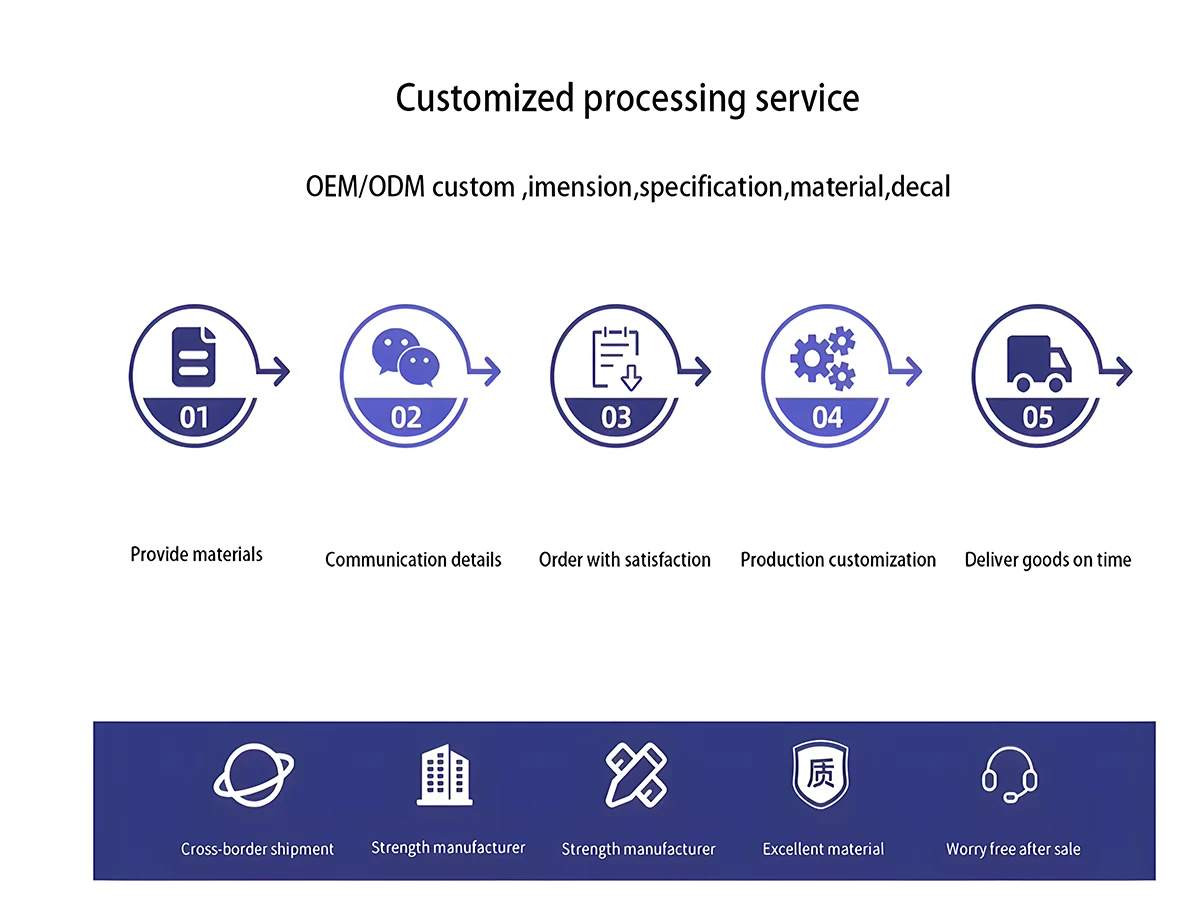 Customized processing service

OEM/ODM custom ,imension,specification,material,decal

01

02

03

04

05

Provide materials

Communication details

Order with satisfaction

Production customization

Deliver goods on time

Cross-border shipment

Strength manufacturer

Strength manufacturer

质

Excellent material

Worry free after sale